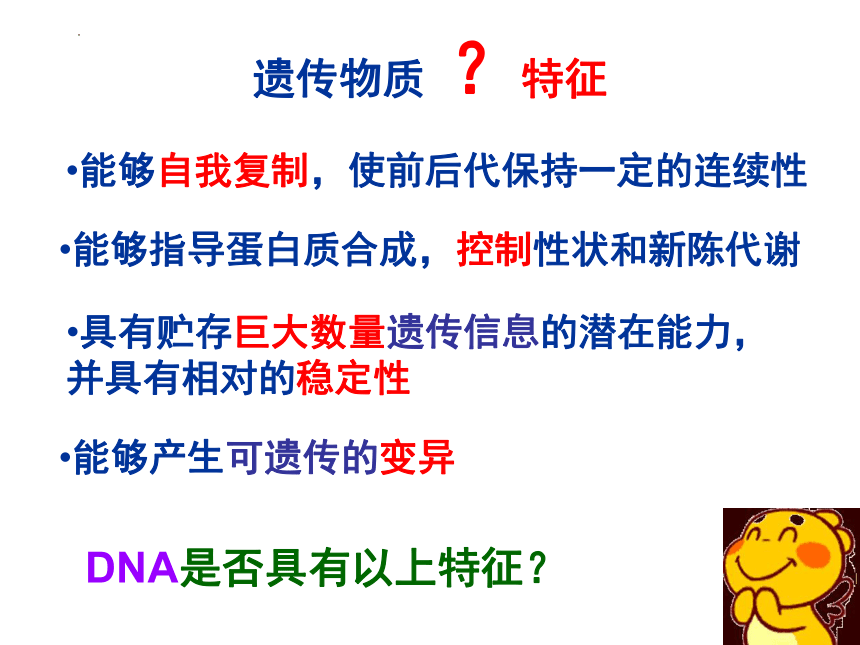 遗传物质 ？ 特征

•能够自我复制，使前后代保持一定的连续性

•能够指导蛋白质合成，控制性状和新陈代谢

•具有贮存巨大数量遗传信息的潜在能力，并具有相对的稳定性

•能够产生可遗传的变异

DNA是否具有以上特征？